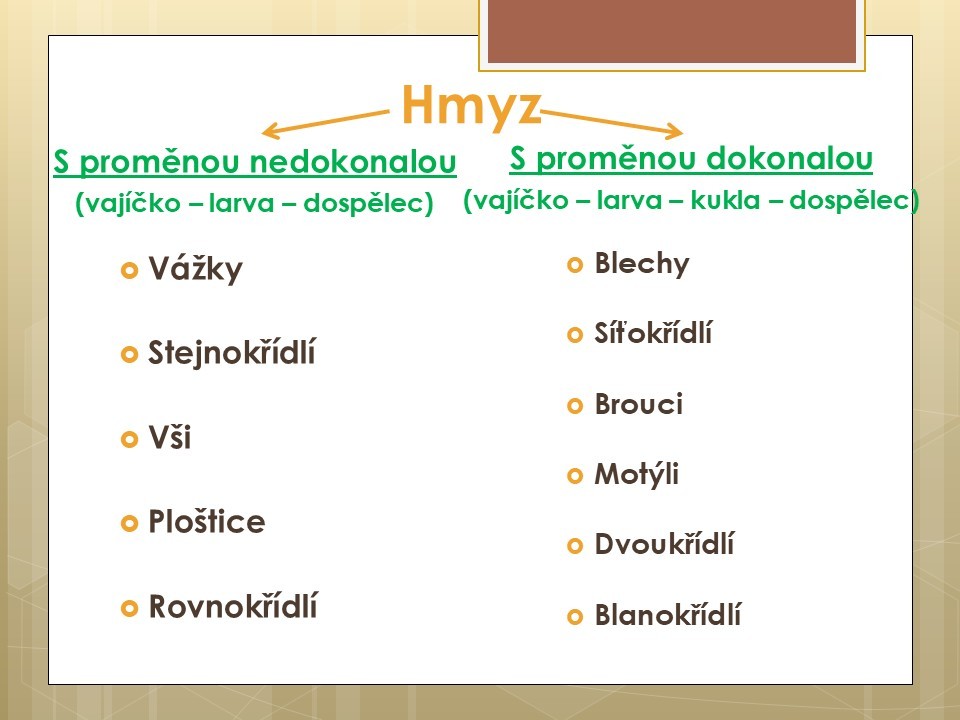 Hmyz

S proměnou nedokonalou
(vajíčko – larva – dospělec)

Vážky

Stejnokřídlí

Vši

Ploštice

Rovnokřídlí

S proměnou dokonalou
(vajíčko – larva – kukla – dospělec)

Blechy

Síťokřídlí

Brouci

Motýli

Dvoukřídlí

Blanokřídlí